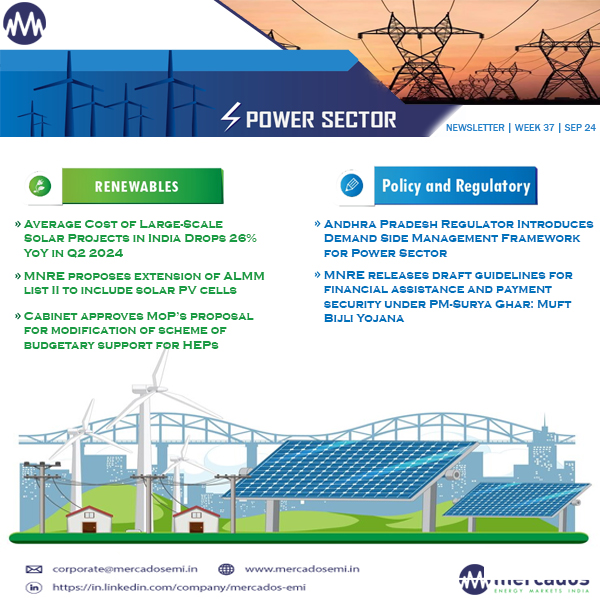 POWER SECTOR

NEWSLETTER | WEEK 37 | SEP 24

RENEWABLES

» Average Cost of Large-Scale Solar Projects in India Drops 26% YoY in Q2 2024

» MNRE proposes extension of ALMM list II to include solar PV cells

» Cabinet approves MoP's proposal for modification of scheme of budgetary support for HEPs

Policy and Regulatory

» Andhra Pradesh Regulator Introduces Demand Side Management Framework for Power Sector

» MNRE releases draft guidelines for financial assistance and payment security under PM-Surya Ghar: Muft Bijli Yojana

corporate@mercadosemi.in

www.mercadosemi.in

https://in.linkedin.com/company/mercados-emi

mercados
ENERGY MARKETS INDIA